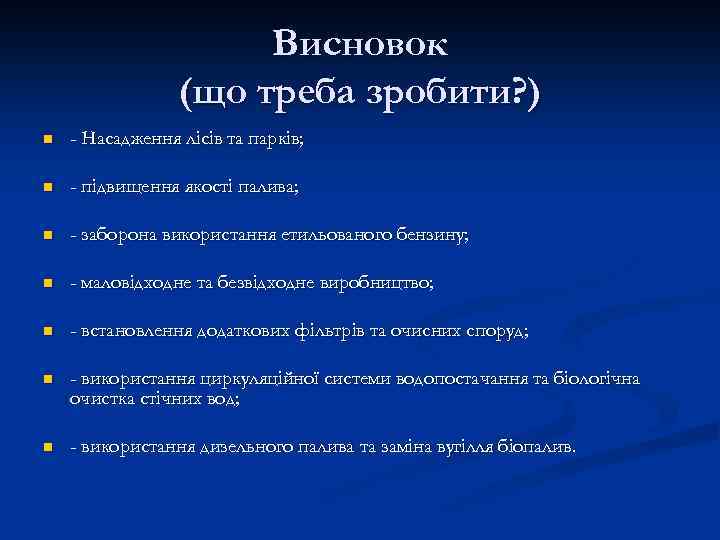 Висновок
(що треба зробити?)

- Насадження лісів та парків;

- підвищення якості палива;

- заборона використання етильованого бензину;

- маловідходне та безвідходне виробництво;

- встановлення додаткових фільтрів та очисних споруд;

- використання циркуляційної системи водопостачання та біологічна очистка стічних вод;

- використання дизельного палива та заміна вугілля біопалив.